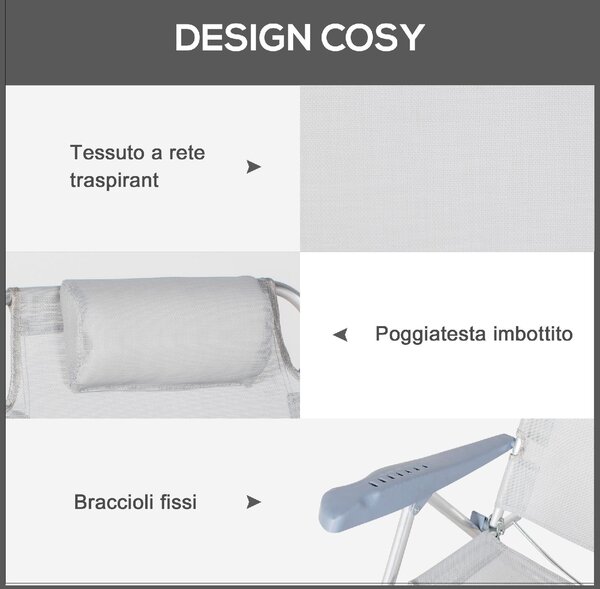 DESIGN COSY

Tessuto a rete traspirant

Poggiatesta imbottito

Braccioli fissi